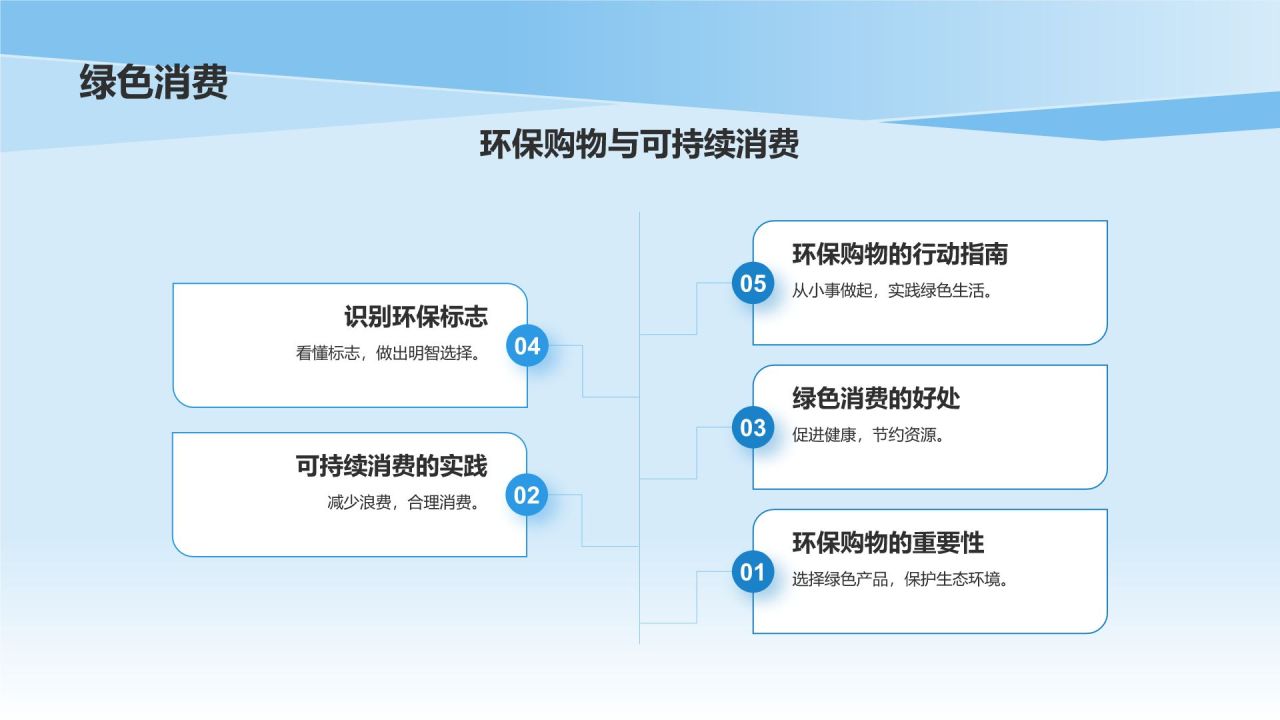 绿色消费

环保购物与可持续消费

识别环保标志
看懂标志，做出明智选择。
04

可持续消费的实践
减少浪费，合理消费。
02

05
环保购物的行动指南
从小事做起，实践绿色生活。

03
绿色消费的好处
促进健康，节约资源。

01
环保购物的重要性
选择绿色产品，保护生态环境。